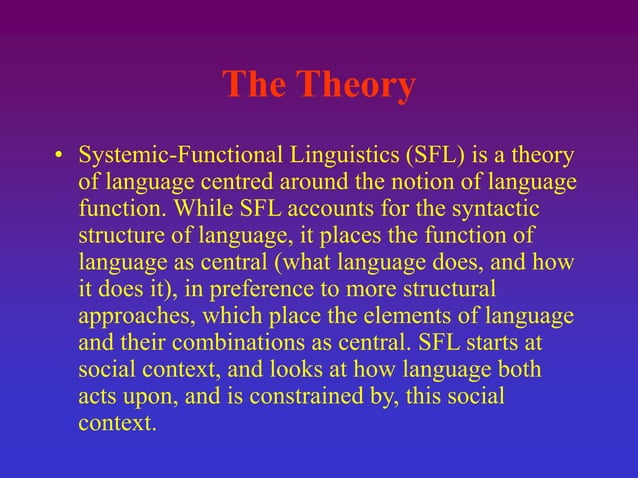 The Theory

• Systemic-Functional Linguistics (SFL) is a theory of language centred around the notion of language function. While SFL accounts for the syntactic structure of language, it places the function of language as central (what language does, and how it does it), in preference to more structural approaches, which place the elements of language and their combinations as central. SFL starts at social context, and looks at how language both acts upon, and is constrained by, this social context.